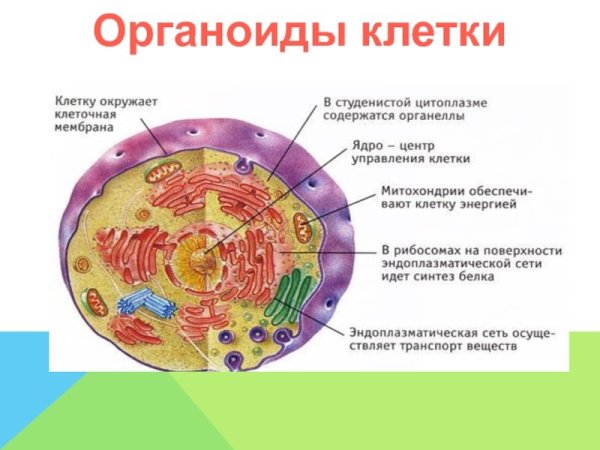 Органоиды клетки

Клетку окружает клеточная мембрана

В студенистой цитоплазме содержатся органеллы

Ядро – центр управления клетки

Митохондрии обеспечивают клетку энергией

В рибосомах на поверхности эндоплазматической сети идет синтез белка

Эндоплазматическая сеть осуществляет транспорт веществ